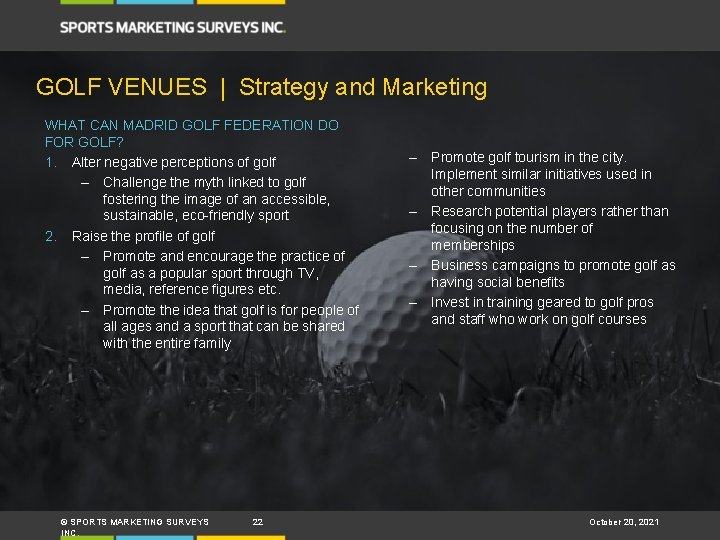 SPORTS MARKETING SURVEYS INC.

GOLF VENUES | Strategy and Marketing

WHAT CAN MADRID GOLF FEDERATION DO FOR GOLF?

1. Alter negative perceptions of golf
– Challenge the myth linked to golf fostering the image of an accessible, sustainable, eco-friendly sport

2. Raise the profile of golf
– Promote and encourage the practice of golf as a popular sport through TV, media, reference figures etc.
– Promote the idea that golf is for people of all ages and a sport that can be shared with the entire family

– Promote golf tourism in the city. Implement similar initiatives used in other communities
– Research potential players rather than focusing on the number of memberships
– Business campaigns to promote golf as having social benefits
– Invest in training geared to golf pros and staff who work on golf courses

© SPORTS MARKETING SURVEYS INC.

22

October 20, 2021